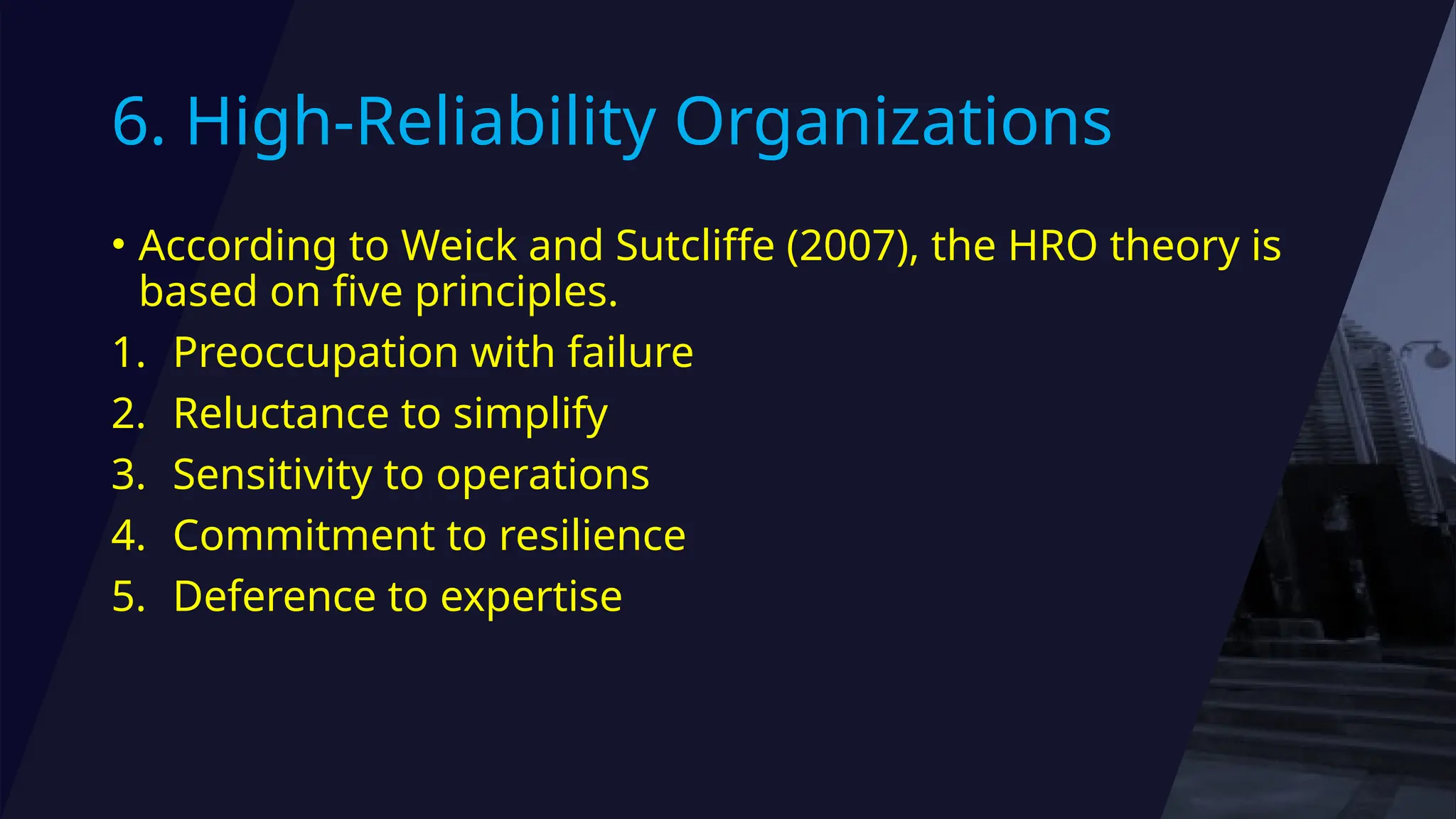 6. High-Reliability Organizations

• According to Weick and Sutcliffe (2007), the HRO theory is based on five principles.

1. Preoccupation with failure
2. Reluctance to simplify
3. Sensitivity to operations
4. Commitment to resilience
5. Deference to expertise